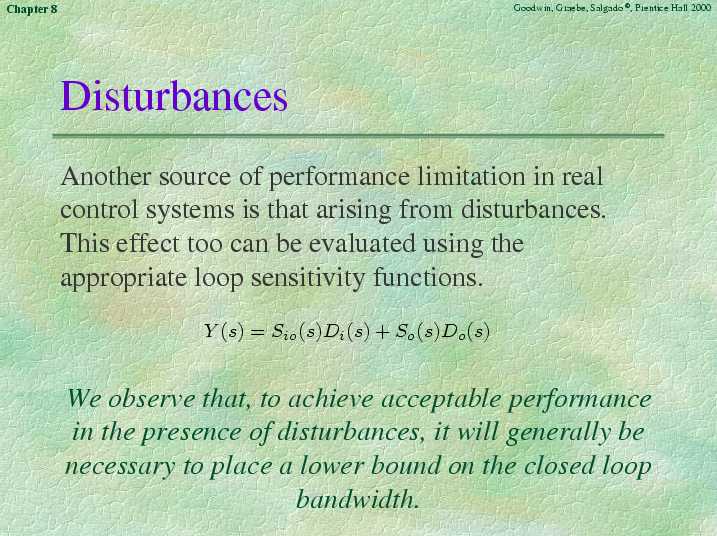 Chapter 8

Goodwin, Graebe, Salgado ©, Prentice Hall 2000

Disturbances

Another source of performance limitation in real control systems is that arising from disturbances. This effect too can be evaluated using the appropriate loop sensitivity functions.

$Y(s) = S_{io}(s)D_i(s) + S_o(s)D_o(s)$

We observe that, to achieve acceptable performance in the presence of disturbances, it will generally be necessary to place a lower bound on the closed loop bandwidth.